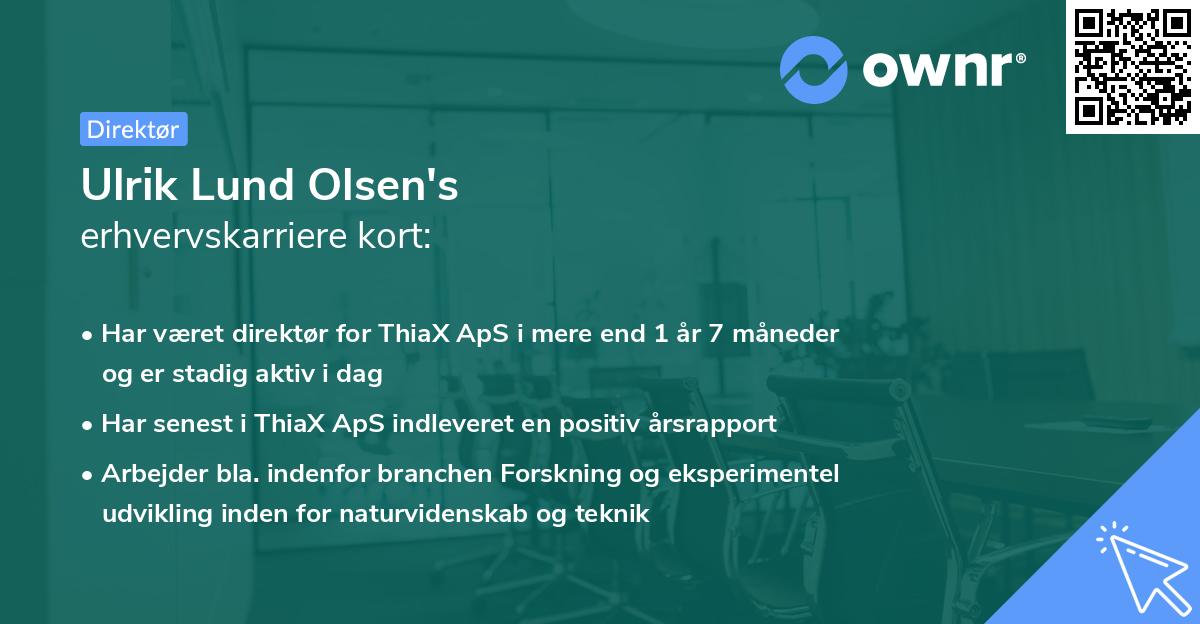 ownr®

Direktør

Ulrik Lund Olsen's
erhvervskarriere kort:

• Har været direktør for ThiaX ApS i mere end 1 år 7 måneder og er stadig aktiv i dag
• Har senest i ThiaX ApS indleveret en positiv årsrapport
• Arbejder bla. indenfor branchen Forskning og eksperimentel udvikling inden for naturvidenskab og teknik